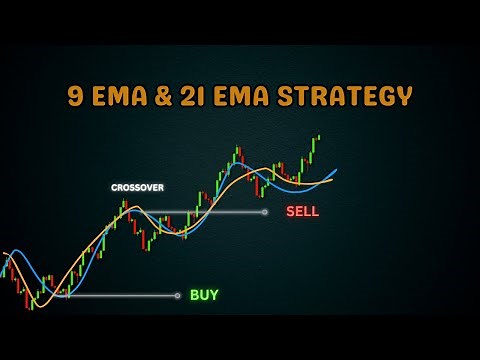 9 EMA & 21 EMA STRATEGY

CROSSOVER

SELL

BUY